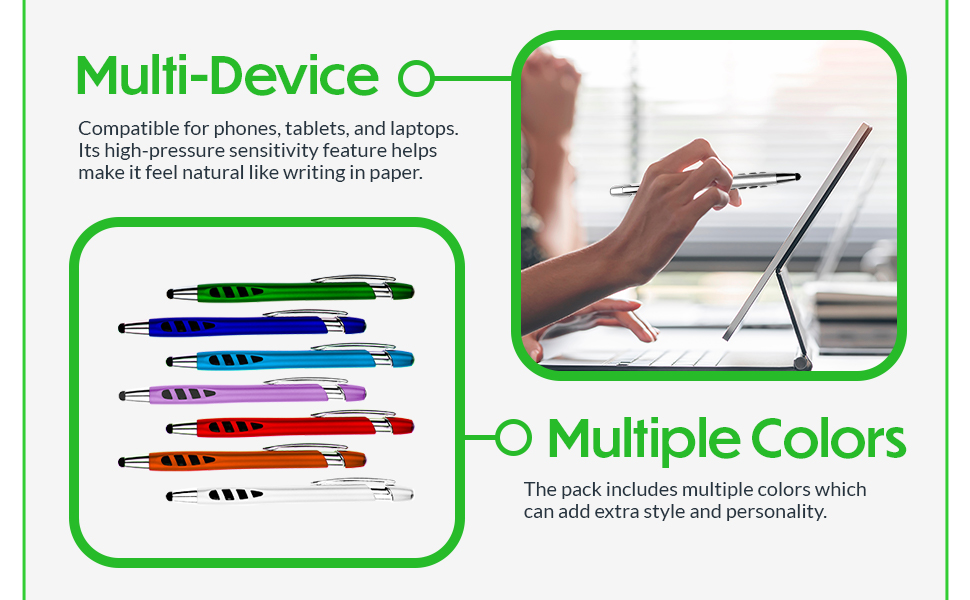 Multi-Device

Compatible for phones, tablets, and laptops. Its high-pressure sensitivity feature helps make it feel natural like writing in paper.

Multiple Colors

The pack includes multiple colors which can add extra style and personality.